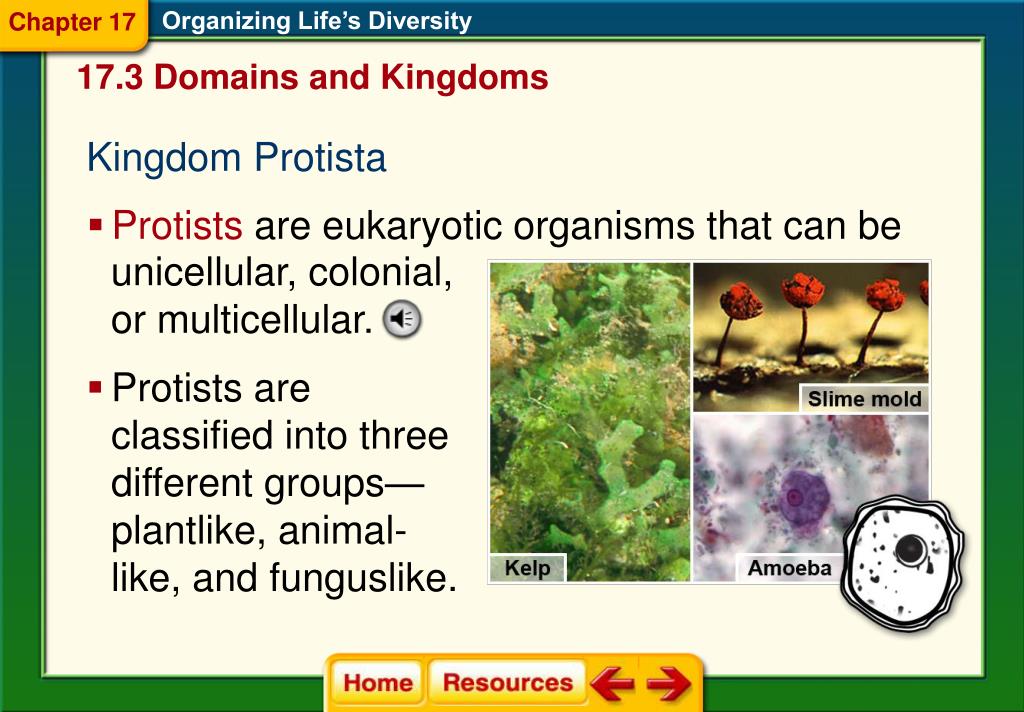 Chapter 17 Organizing Life's Diversity

17.3 Domains and Kingdoms

Kingdom Protista

▪ Protists are eukaryotic organisms that can be unicellular, colonial, or multicellular.

▪ Protists are classified into three different groups—plantlike, animal-like, and funguslike.

Slime mold

Kelp

Amoeba

Home Resources